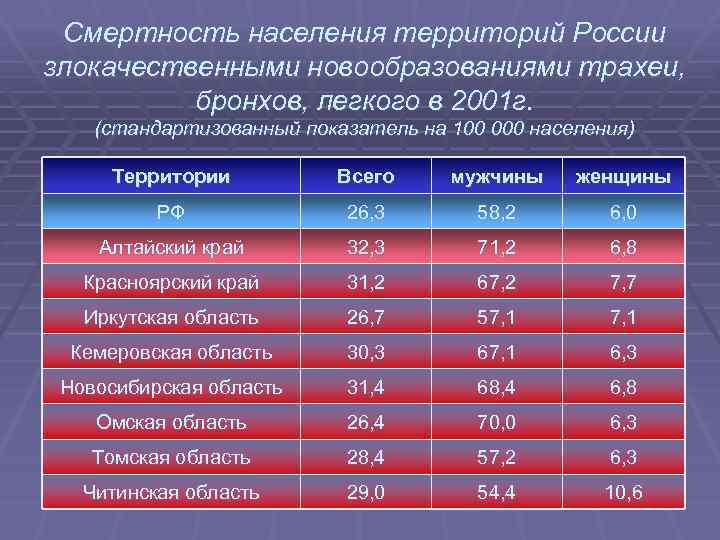 Смертность населения территорий России злокачественными новообразованиями трахеи, бронхов, легкого в 2001г.
(стандартизованный показатель на 100 000 населения)

| Территории | Всего | мужчины | женщины |
|---|---|---|---|
| РФ | 26,3 | 58,2 | 6,0 |
| Алтайский край | 32,3 | 71,2 | 6,8 |
| Красноярский край | 31,2 | 67,2 | 7,7 |
| Иркутская область | 26,7 | 57,1 | 7,1 |
| Кемеровская область | 30,3 | 67,1 | 6,3 |
| Новосибирская область | 31,4 | 68,4 | 6,8 |
| Омская область | 26,4 | 70,0 | 6,3 |
| Томская область | 28,4 | 57,2 | 6,3 |
| Читинская область | 29,0 | 54,4 | 10,6 |